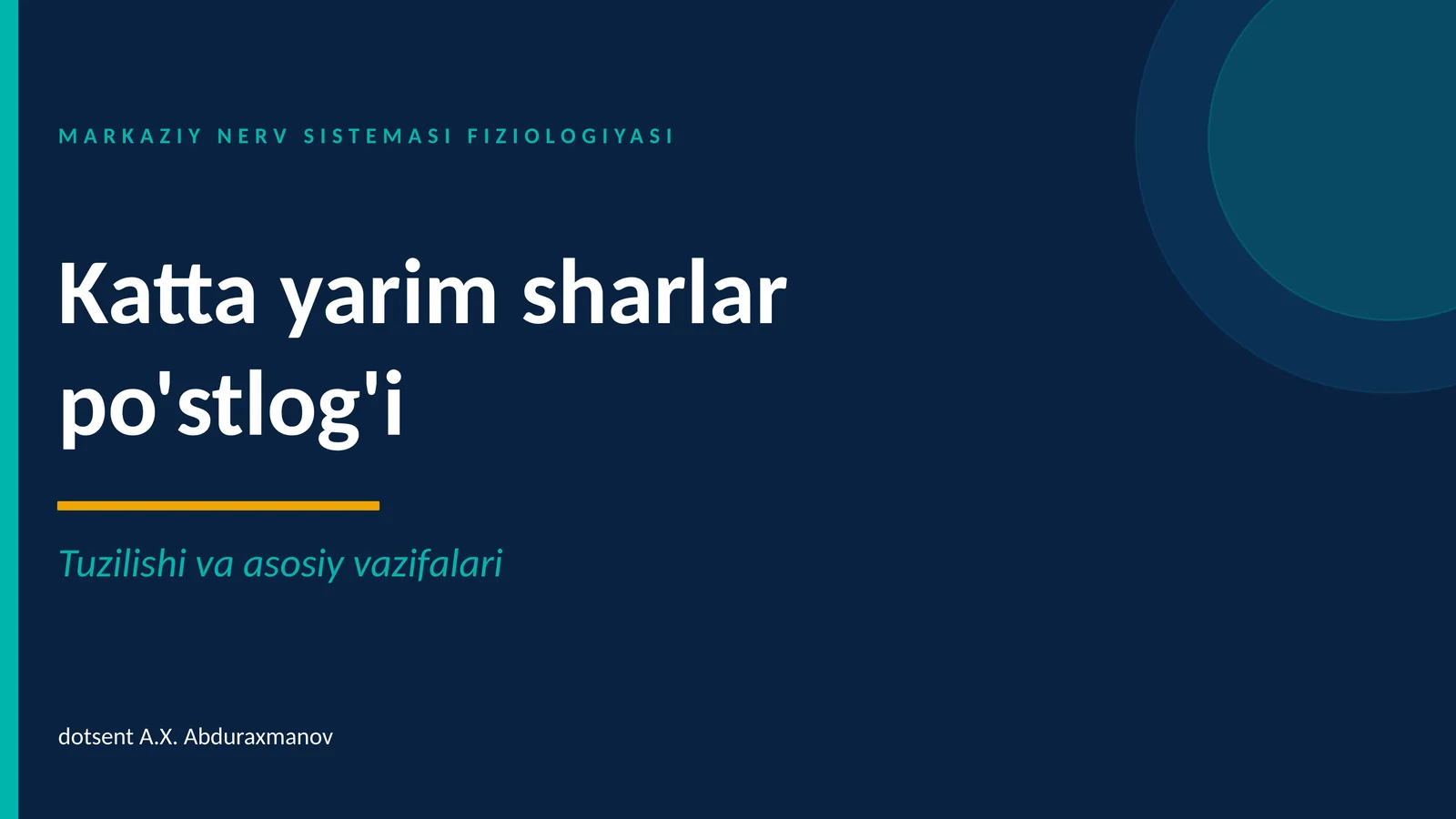 MARKAZIY NERV SISTEMASI FIZIOLOGIYASI

Katta yarim sharlar po'stlog'i

Tuzilishi va asosiy vazifalari

dotsent A.X. Abduraxmanov